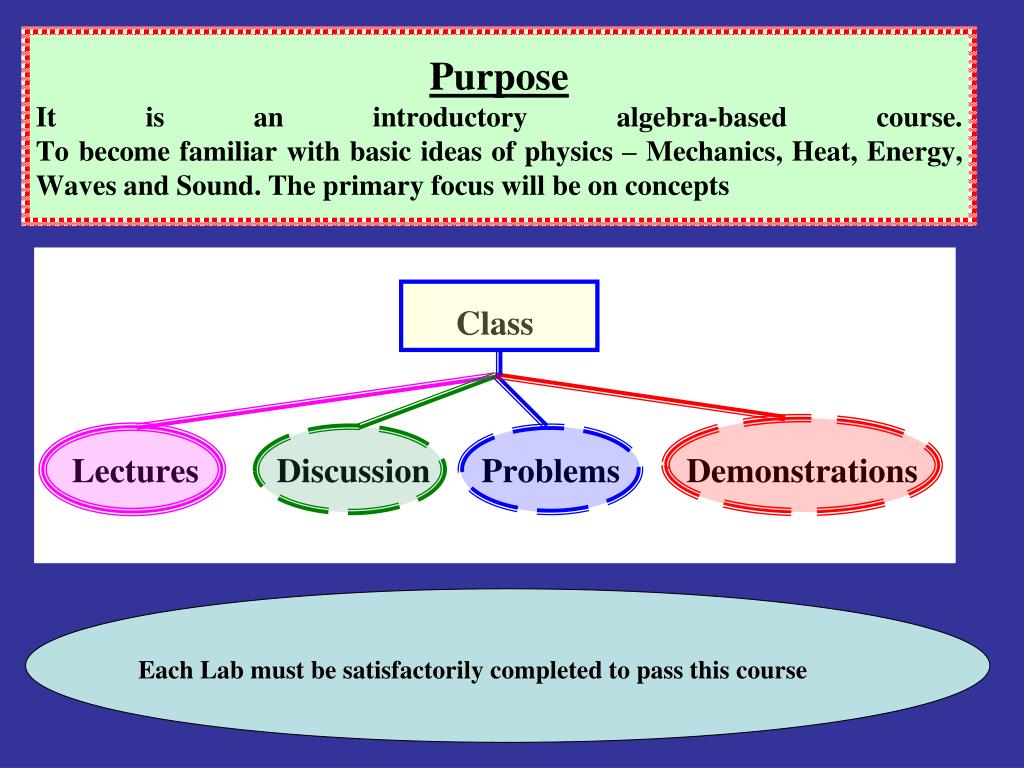 Purpose

It is an introductory algebra-based course.
To become familiar with basic ideas of physics – Mechanics, Heat, Energy, Waves and Sound. The primary focus will be on concepts

Class

Lectures

Discussion

Problems

Demonstrations

Each Lab must be satisfactorily completed to pass this course